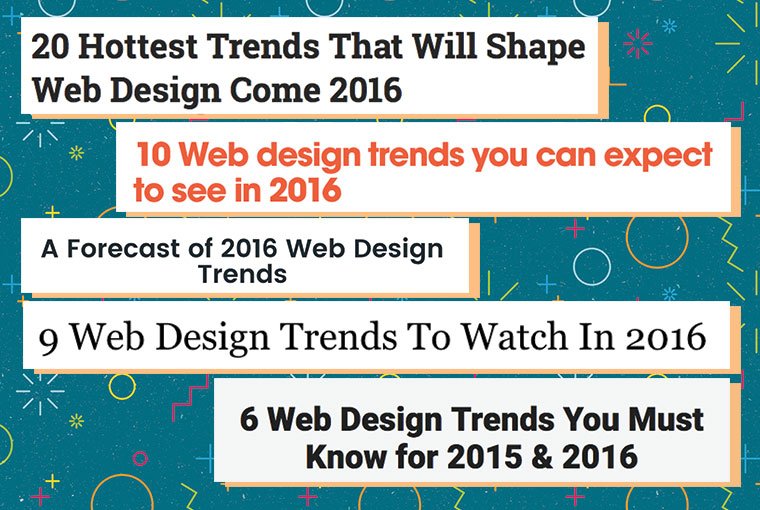 20 Hottest Trends That Will Shape Web Design Come 2016

10 Web design trends you can expect to see in 2016

A Forecast of 2016 Web Design Trends

9 Web Design Trends To Watch In 2016

6 Web Design Trends You Must Know for 2015 & 2016